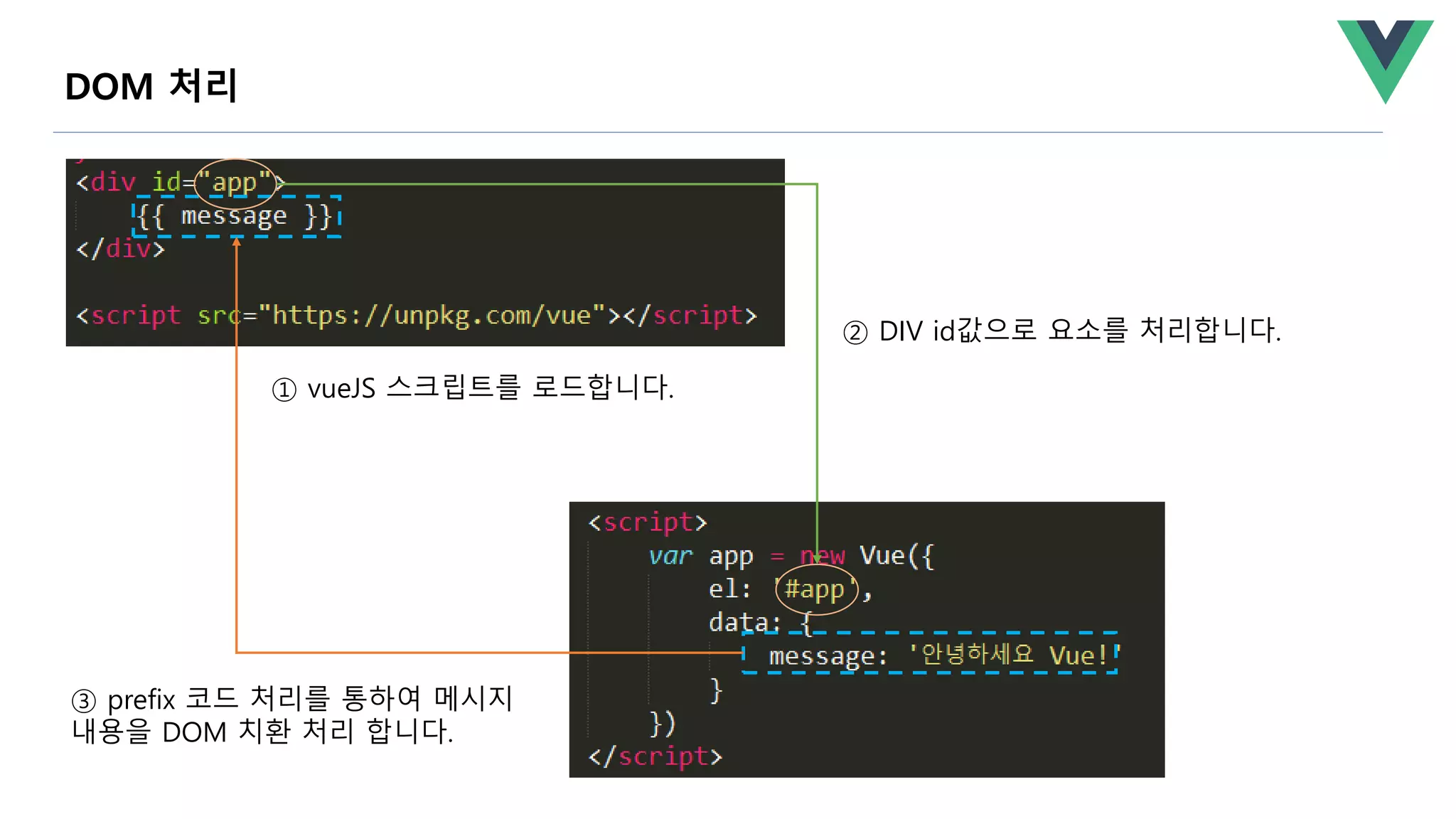 DOM 처리

<div id="app">
{{ message }}
</div>

<script src="https://unpkg.com/vue"></script>

② DIV id값으로 요소를 처리합니다.

① vueJS 스크립트를 로드합니다.

<script>
var app = new Vue({
el: '#app',
data: {
message: '안녕하세요 Vue!'
}
})
</script>

③ prefix 코드 처리를 통하여 메시지 내용을 DOM 치환 처리 합니다.